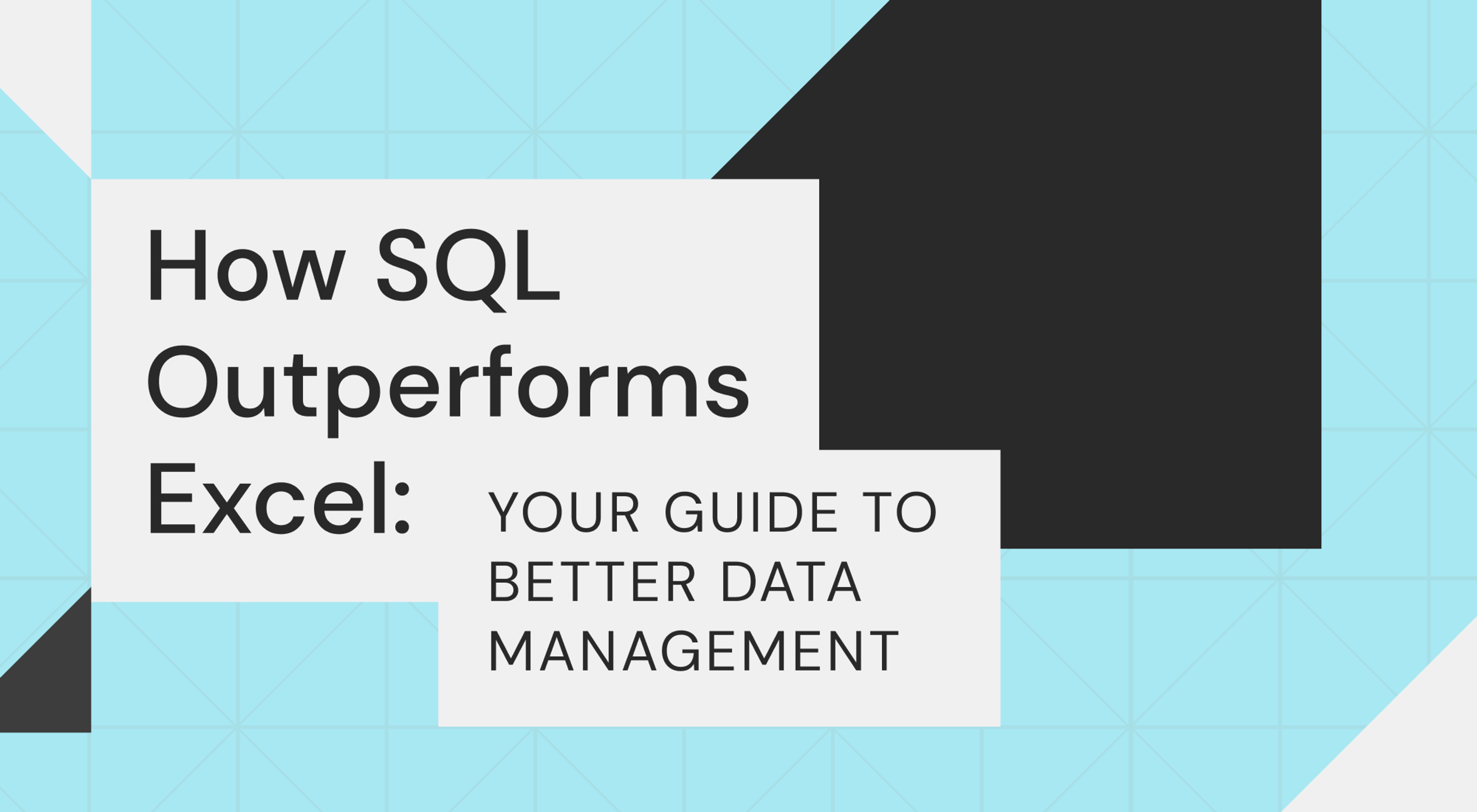 How SQL Outperforms Excel:

YOUR GUIDE TO BETTER DATA MANAGEMENT